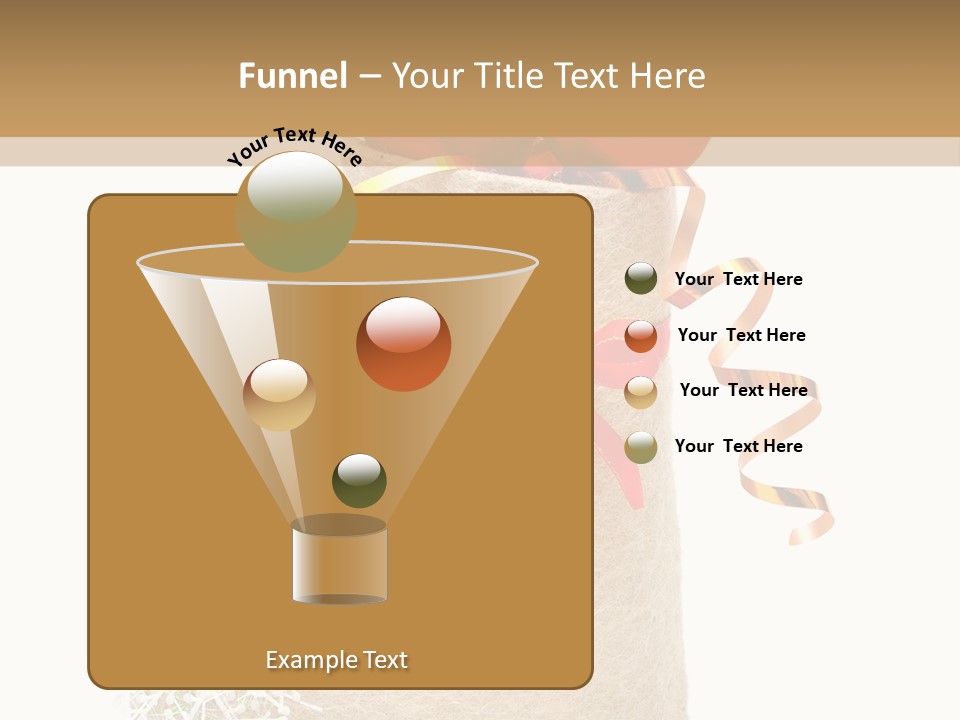 Funnel – Your Title Text Here

Your Text Here

Your Text Here

Your Text Here

Your Text Here

Your Text Here

Example Text